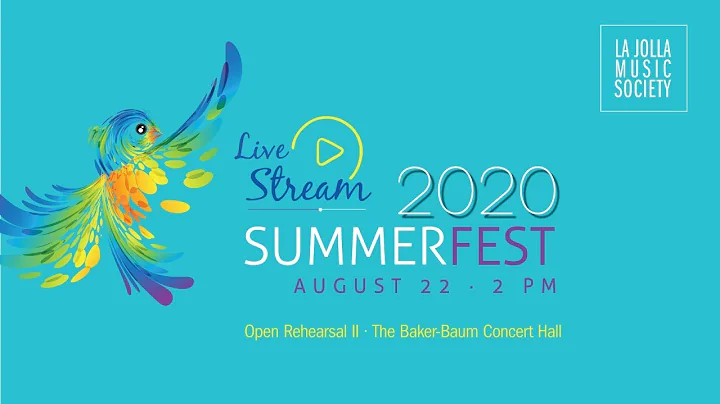 LA JOLLA MUSIC SOCIETY

Live Stream

2020
SUMMERFEST
AUGUST 22 · 2 PM

Open Rehearsal II · The Baker-Baum Concert Hall